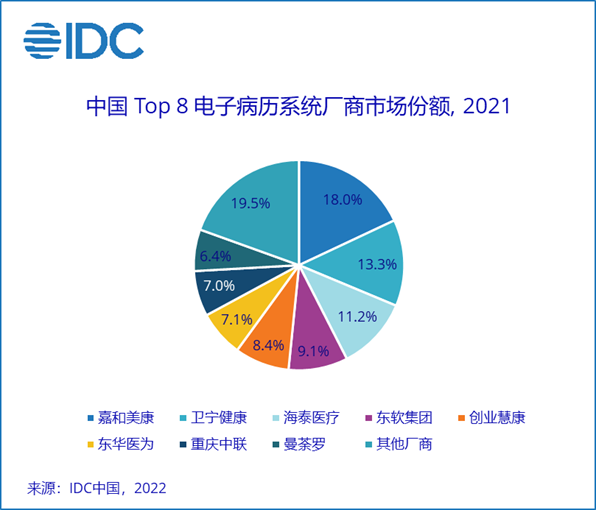 IDC

中国 Top 8 电子病历系统厂商市场份额, 2021

18.0%
13.3%
11.2%
9.1%
8.4%
7.1%
7.0%
6.4%
19.5%

嘉和美康 卫宁健康 海泰医疗 东软集团 创业慧康
东华医为 重庆中联 曼荼罗 其他厂商

来源：IDC中国，2022